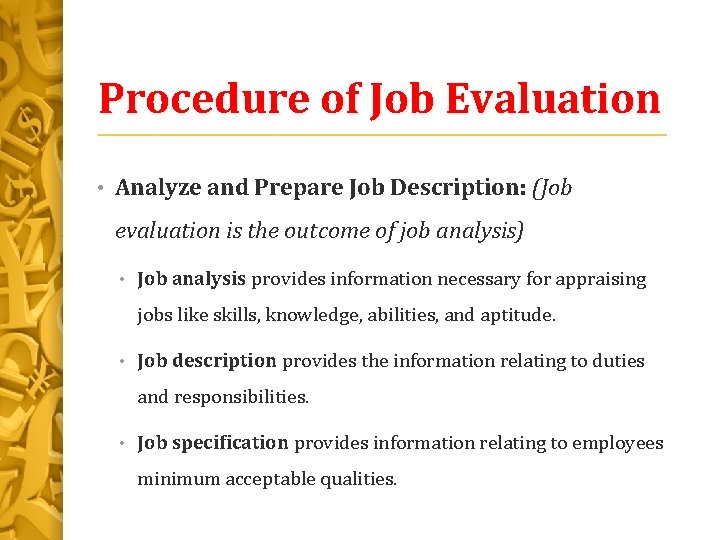 Procedure of Job Evaluation

• Analyze and Prepare Job Description: (Job evaluation is the outcome of job analysis)

• Job analysis provides information necessary for appraising jobs like skills, knowledge, abilities, and aptitude.

• Job description provides the information relating to duties and responsibilities.

• Job specification provides information relating to employees minimum acceptable qualities.